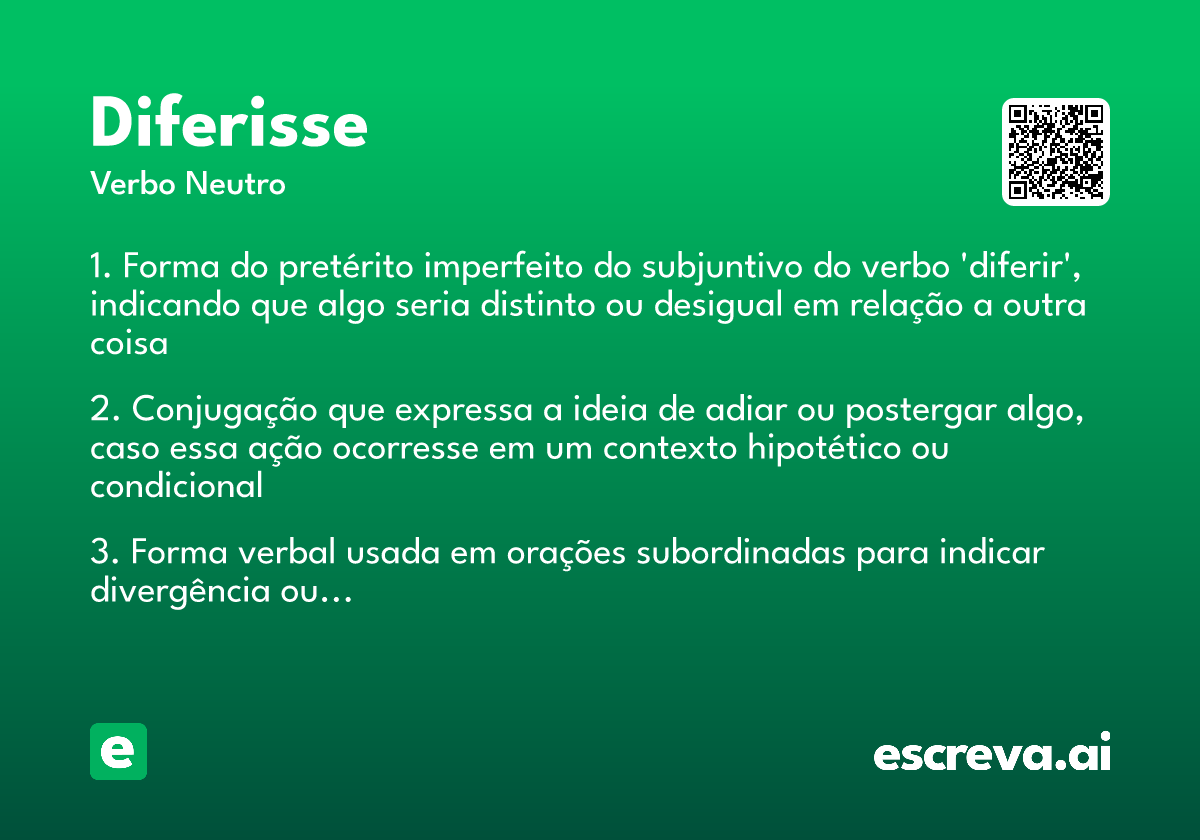 Diferisse
Verbo Neutro

1. Forma do pretérito imperfeito do subjuntivo do verbo 'diferir', indicando que algo seria distinto ou desigual em relação a outra coisa

2. Conjugação que expressa a ideia de adiar ou postergar algo, caso essa ação ocorresse em um contexto hipotético ou condicional

3. Forma verbal usada em orações subordinadas para indicar divergência ou...

e

escreva.ai